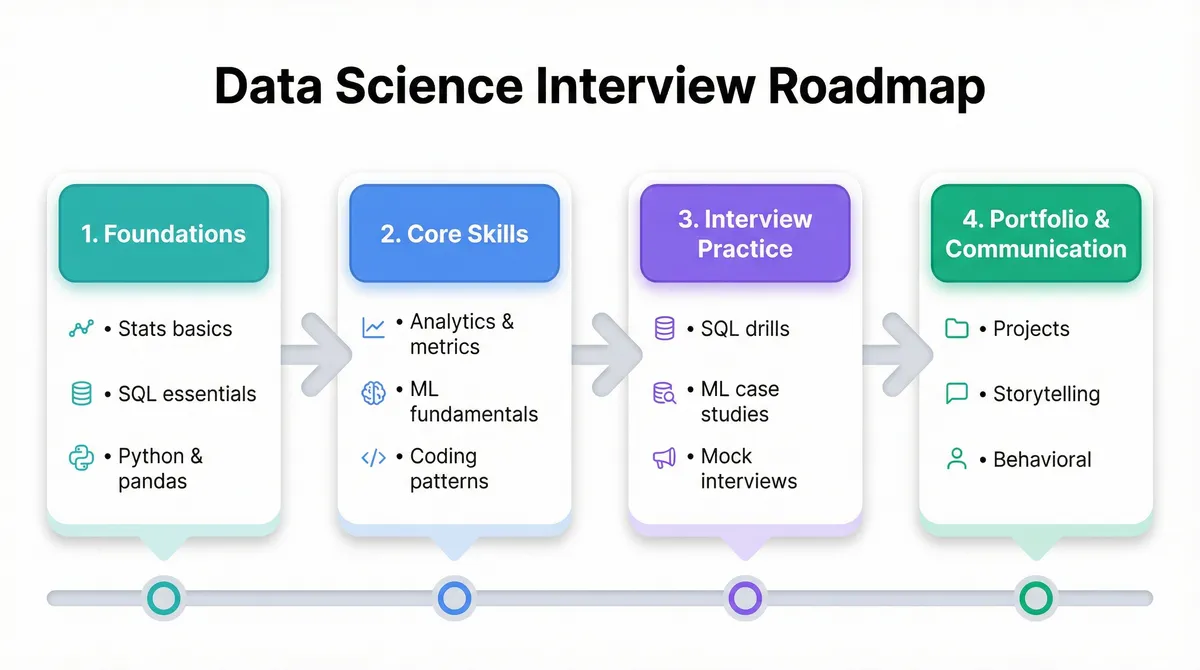 Data Science Interview Roadmap

1. Foundations

• Stats basics

• SQL essentials

• Python & pandas

2. Core Skills

• Analytics & metrics

• ML fundamentals

• Coding patterns

3. Interview Practice

• SQL drills

• ML case studies

• Mock interviews

4. Portfolio & Communication

• Projects

• Storytelling

• Behavioral